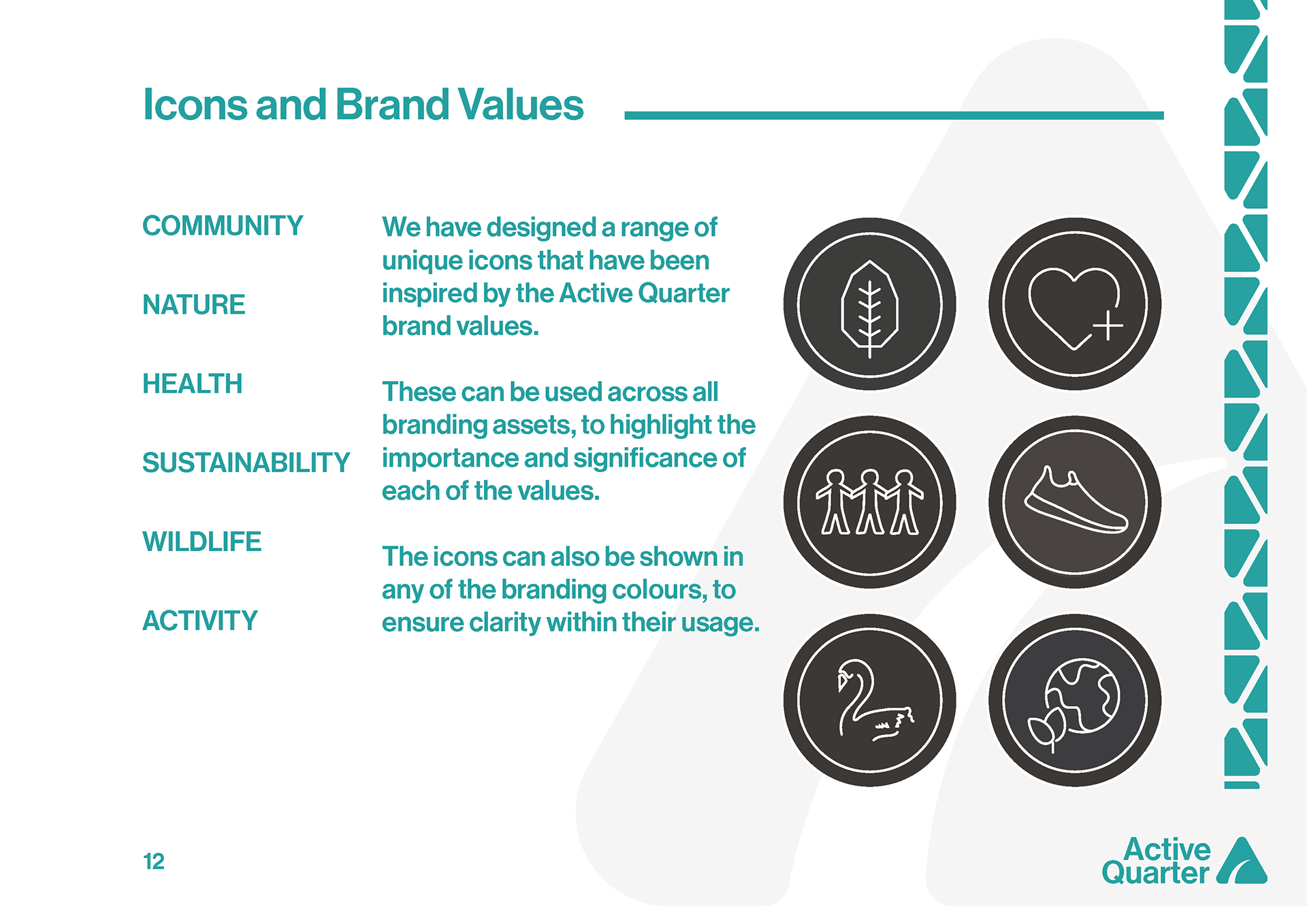 Icons and Brand Values

COMMUNITY

NATURE

HEALTH

SUSTAINABILITY

WILDLIFE

ACTIVITY

We have designed a range of unique icons that have been inspired by the Active Quarter brand values.

These can be used across all branding assets, to highlight the importance and significance of each of the values.

The icons can also be shown in any of the branding colours, to ensure clarity within their usage.

12

Active Quarter